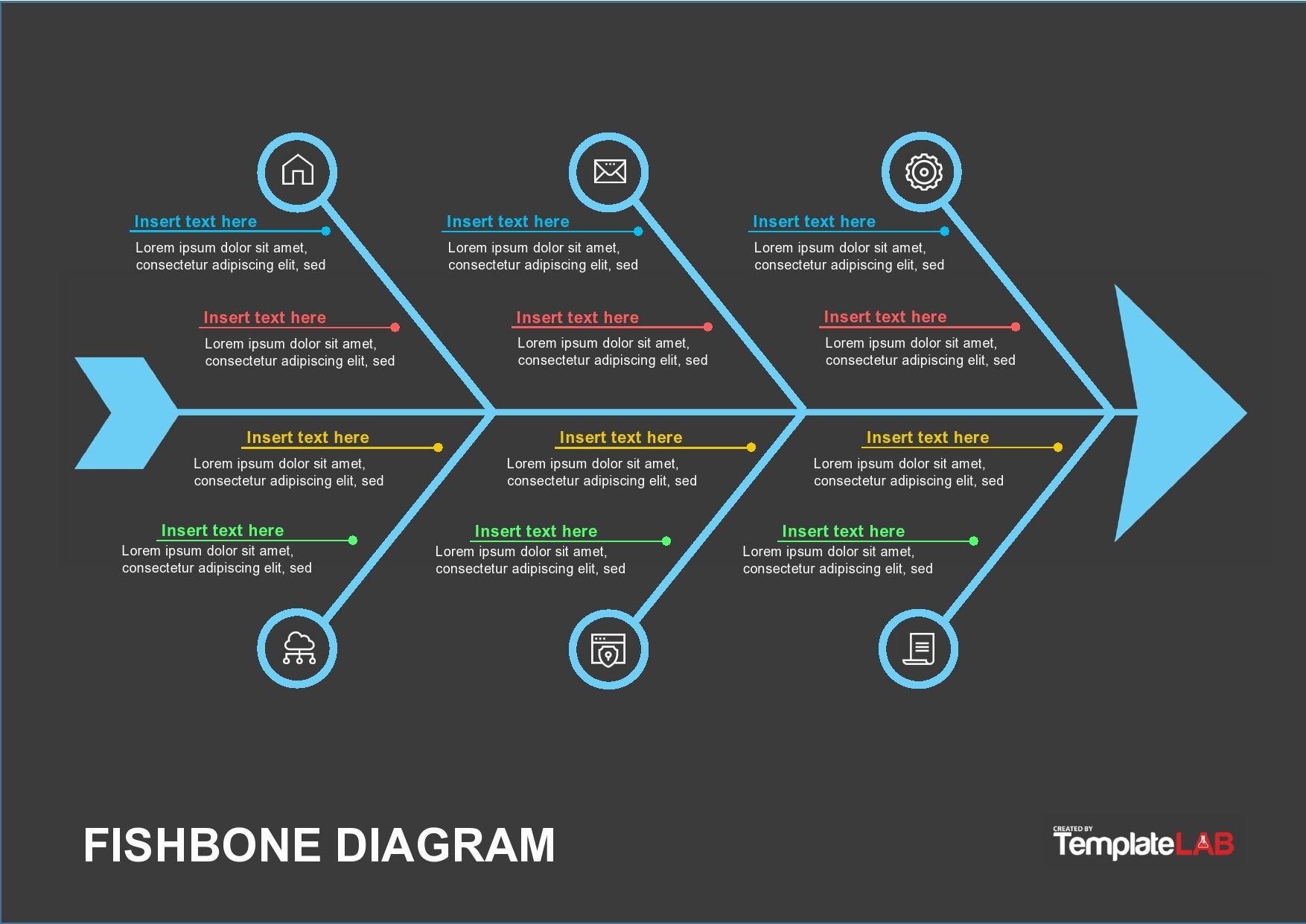 Insert text here
Lorem ipsum dolor sit amet, consectetur adipiscing elit, sed

Insert text here
Lorem ipsum dolor sit amet, consectetur adipiscing elit, sed

Insert text here
Lorem ipsum dolor sit amet, consectetur adipiscing elit, sed

Insert text here
Lorem ipsum dolor sit amet, consectetur adipiscing elit, sed

Insert text here
Lorem ipsum dolor sit amet, consectetur adipiscing elit, sed

Insert text here
Lorem ipsum dolor sit amet, consectetur adipiscing elit, sed

Insert text here
Lorem ipsum dolor sit amet, consectetur adipiscing elit, sed

Insert text here
Lorem ipsum dolor sit amet, consectetur adipiscing elit, sed

Insert text here
Lorem ipsum dolor sit amet, consectetur adipiscing elit, sed

Insert text here
Lorem ipsum dolor sit amet, consectetur adipiscing elit, sed

Insert text here
Lorem ipsum dolor sit amet, consectetur adipiscing elit, sed

Insert text here
Lorem ipsum dolor sit amet, consectetur adipiscing elit, sed

FISHBONE DIAGRAM

CREATED BY
TemplateLAB